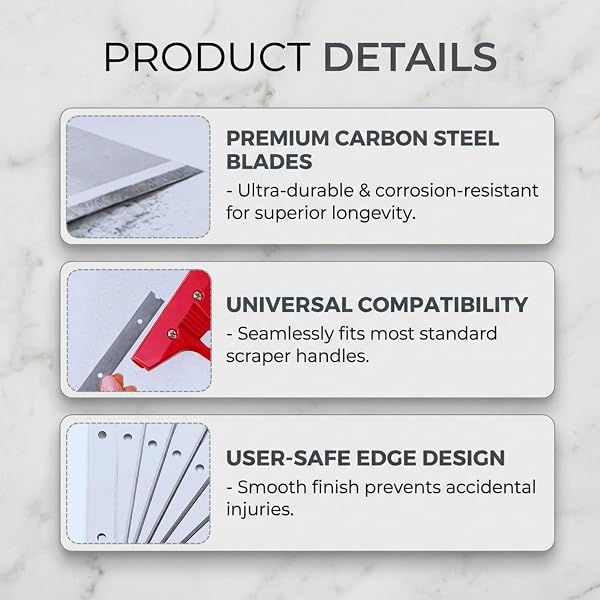 PRODUCT DETAILS

PREMIUM CARBON STEEL BLADES
- Ultra-durable & corrosion-resistant for superior longevity.

UNIVERSAL COMPATIBILITY
- Seamlessly fits most standard scraper handles.

USER-SAFE EDGE DESIGN
- Smooth finish prevents accidental injuries.